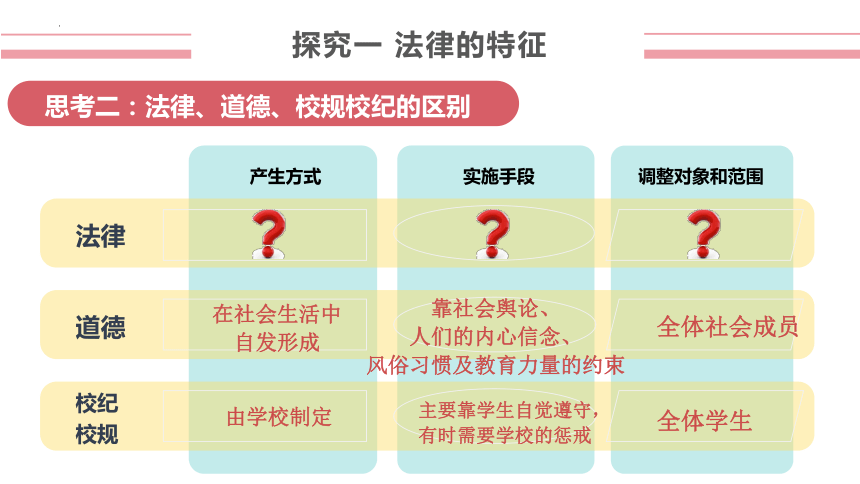 探究一 法律的特征

思考二：法律、道德、校规校纪的区别

|  | 产生方式 | 实施手段 | 调整对象和范围 |
|---|---|---|---|
| 法律 | ? | ? | ? |
| 道德 | 在社会生活中自发形成 | 靠社会舆论、人们的内心信念、风俗习惯及教育力量的约束 | 全体社会成员 |
| 校纪校规 | 由学校制定 | 主要靠学生自觉遵守，有时需要学校的惩戒 | 全体学生 |